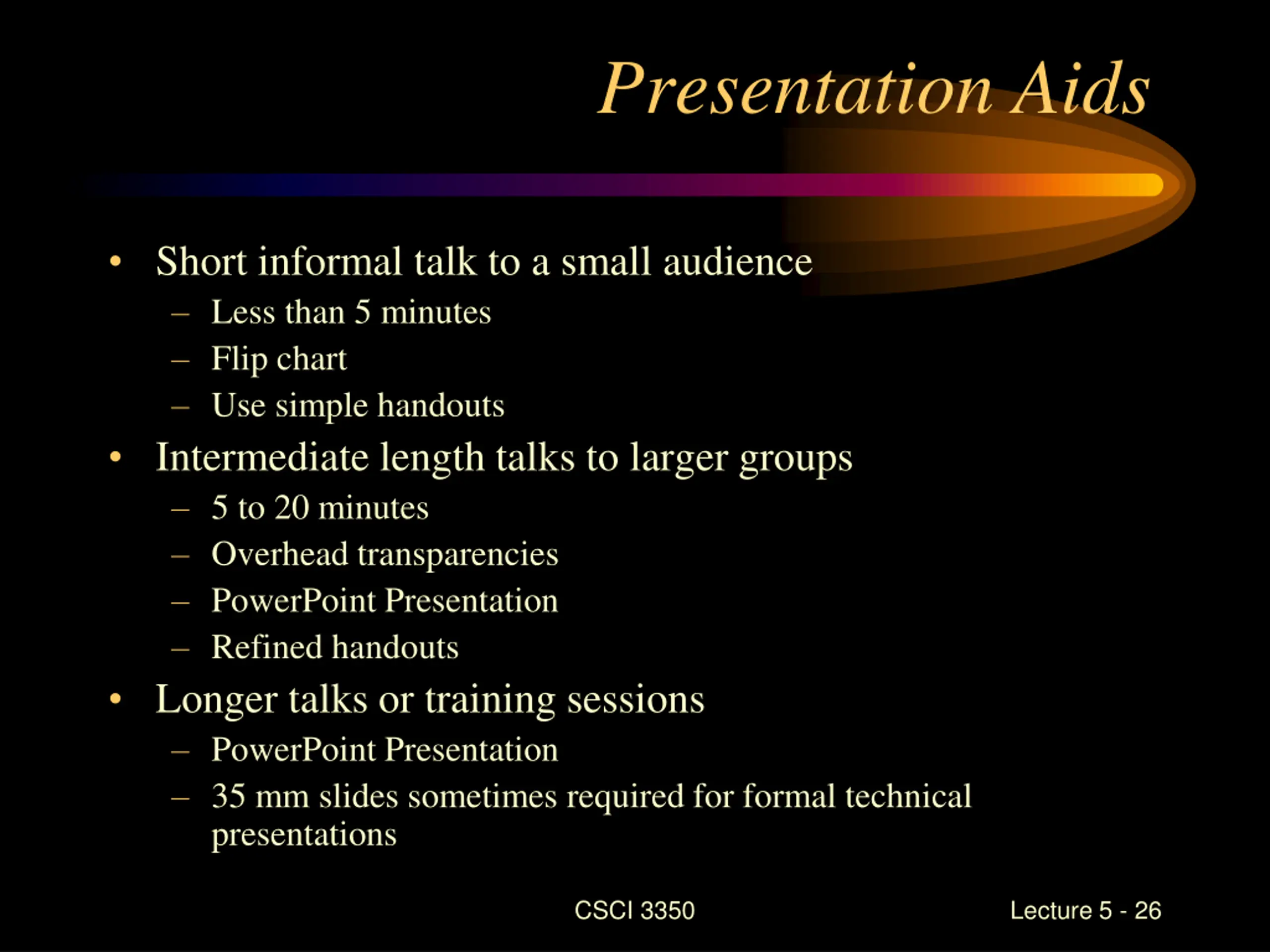 Presentation Aids

• Short informal talk to a small audience
– Less than 5 minutes
– Flip chart
– Use simple handouts
• Intermediate length talks to larger groups
– 5 to 20 minutes
– Overhead transparencies
– PowerPoint Presentation
– Refined handouts
• Longer talks or training sessions
– PowerPoint Presentation
– 35 mm slides sometimes required for formal technical presentations

CSCI 3350

Lecture 5 - 26